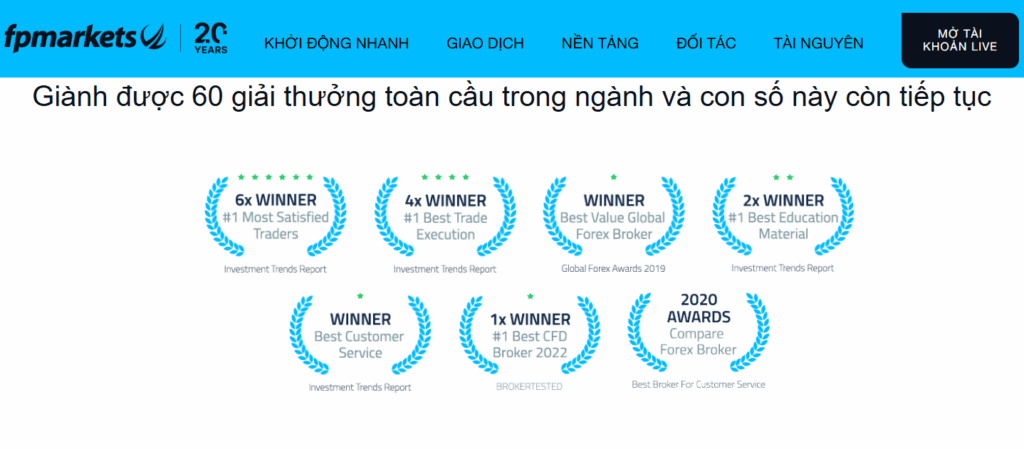 fpmarkets 20 YEARS KHỞI ĐỘNG NHANH GIAO DỊCH NỀN TẢNG ĐỐI TÁC TÀI NGUYÊN MỞ TÀI KHOẢN LIVE

Giành được 60 giải thưởng toàn cầu trong ngành và con số này còn tiếp tục

6x WINNER
#1 Most Satisfied Traders
Investment Trends Report

4x WINNER
#1 Best Trade Execution
Investment Trends Report

WINNER
Best Value Global Forex Broker
Global Forex Awards 2019

2x WINNER
#1 Best Education Material
Investment Trends Report

WINNER
Best Customer Service
Investment Trends Report

1x WINNER
#1 Best CFD Broker 2022
BROKERTESTED

2020 AWARDS
Compare Forex Broker
Best Broker For Customer Service